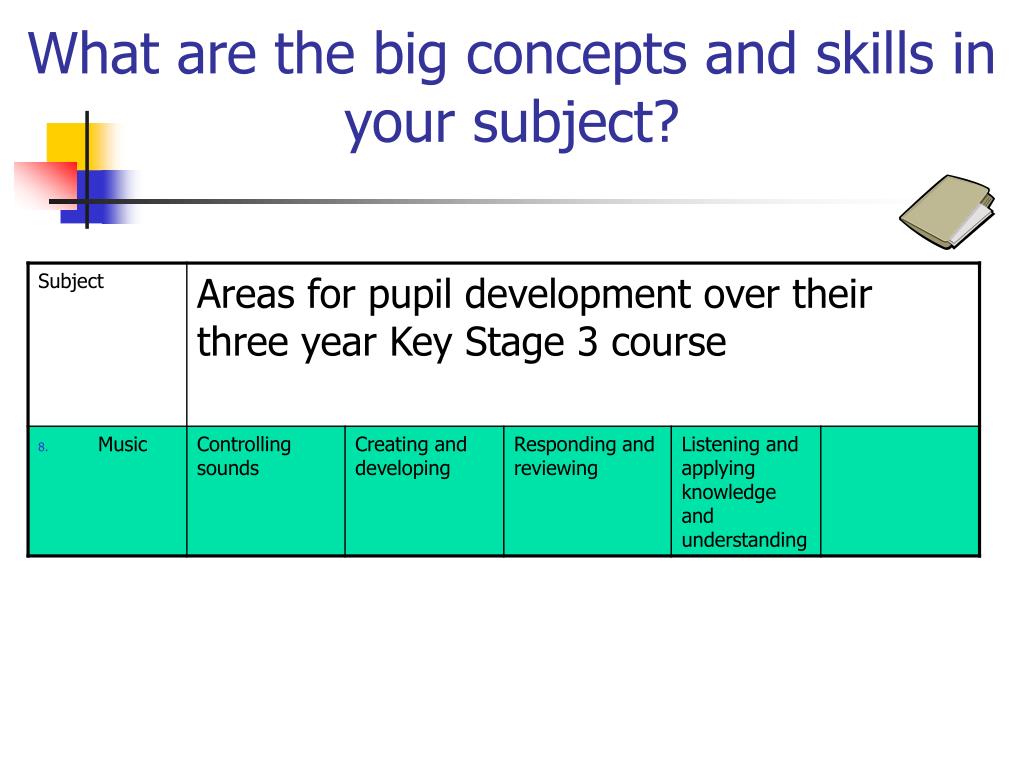 What are the big concepts and skills in your subject?

| Subject | Areas for pupil development over their three year Key Stage 3 course | | | | |
|---|---|---|---|---|---|
| 8. Music | Controlling sounds | Creating and developing | Responding and reviewing | Listening and applying knowledge and understanding | |